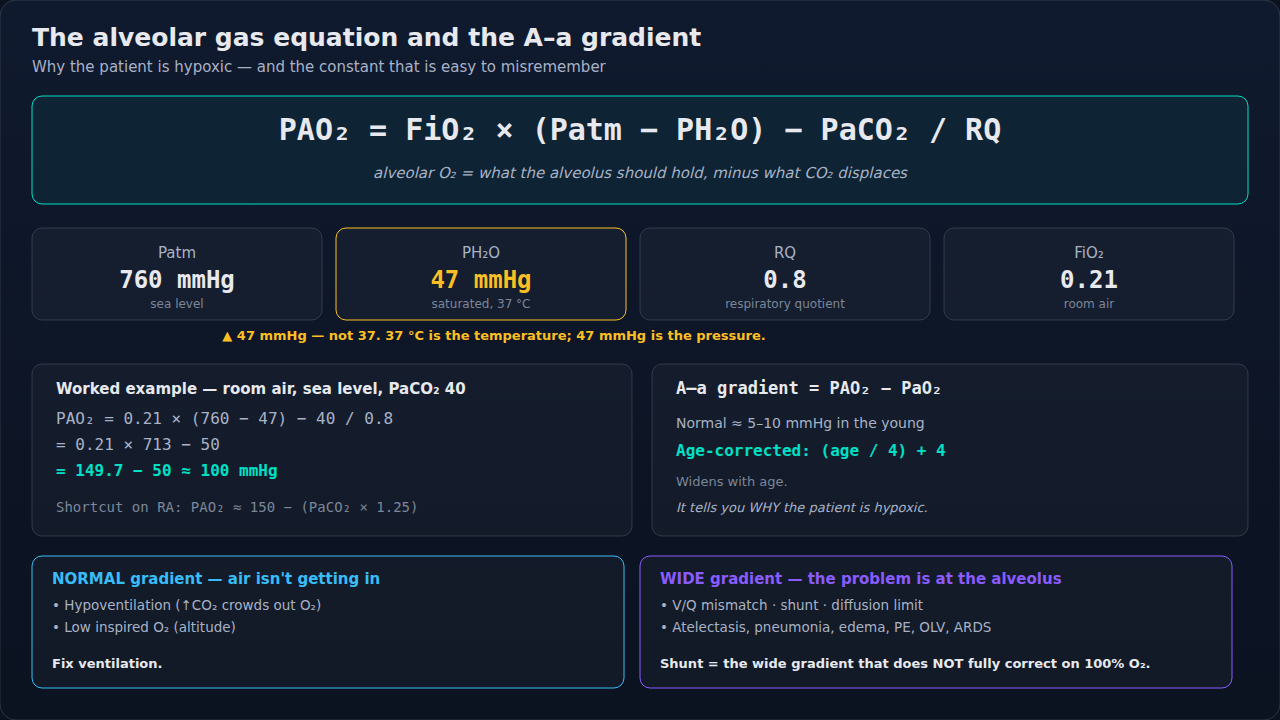 The alveolar gas equation and the A–a gradient

Why the patient is hypoxic — and the constant that is easy to misremember

$PAO_2 = FiO_2 \times (Patm - PH_2O) - PaCO_2 / RQ$

alveolar $O_2$ = what the alveolus should hold, minus what $CO_2$ displaces

Patm
760 mmHg
sea level

$PH_2O$
47 mmHg
saturated, 37 °C

RQ
0.8
respiratory quotient

$FiO_2$
0.21
room air

▲ 47 mmHg — not 37. 37 °C is the temperature; 47 mmHg is the pressure.

Worked example — room air, sea level, $PaCO_2$ 40

$PAO_2 = 0.21 \times (760 - 47) - 40 / 0.8$
$= 0.21 \times 713 - 50$
$= 149.7 - 50 \approx 100$ mmHg

Shortcut on RA: $PAO_2 \approx 150 - (PaCO_2 \times 1.25)$

A–a gradient = $PAO_2 - PaO_2$

Normal ≈ 5–10 mmHg in the young

Age-corrected: (age / 4) + 4

Widens with age.

It tells you WHY the patient is hypoxic.

NORMAL gradient — air isn't getting in

• Hypoventilation (↑$CO_2$ crowds out $O_2$)
• Low inspired $O_2$ (altitude)

Fix ventilation.

WIDE gradient — the problem is at the alveolus

• V/Q mismatch · shunt · diffusion limit
• Atelectasis, pneumonia, edema, PE, OLV, ARDS

Shunt = the wide gradient that does NOT fully correct on 100% $O_2$.